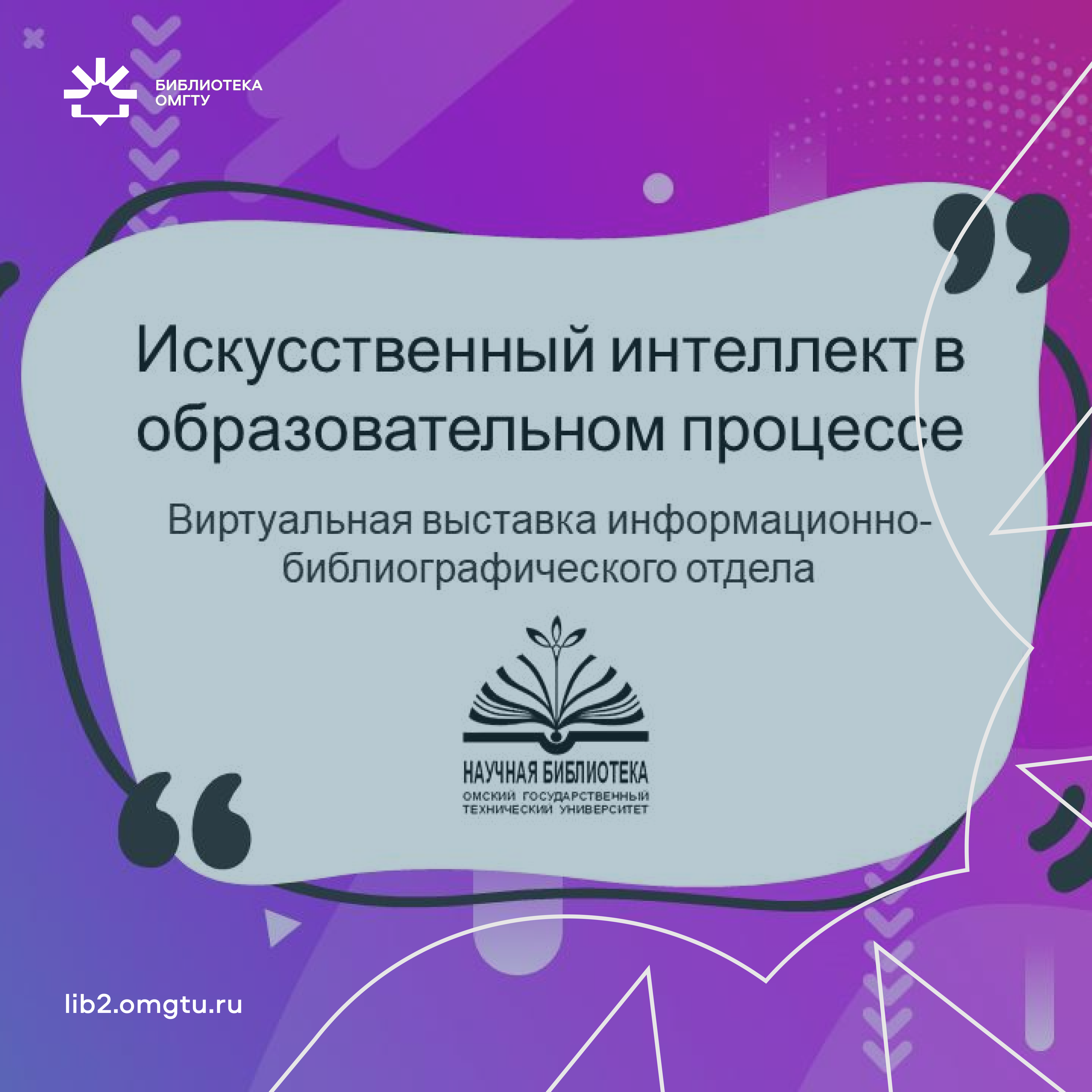 БИБЛИОТЕКА ОМГТУ

Искусственный интеллект в образовательном процессе

Виртуальная выставка информационно-библиографического отдела

НАУЧНАЯ БИБЛИОТЕКА
ОМСКИЙ ГОСУДАРСТВЕННЫЙ ТЕХНИЧЕСКИЙ УНИВЕРСИТЕТ

lib2.omgtu.ru